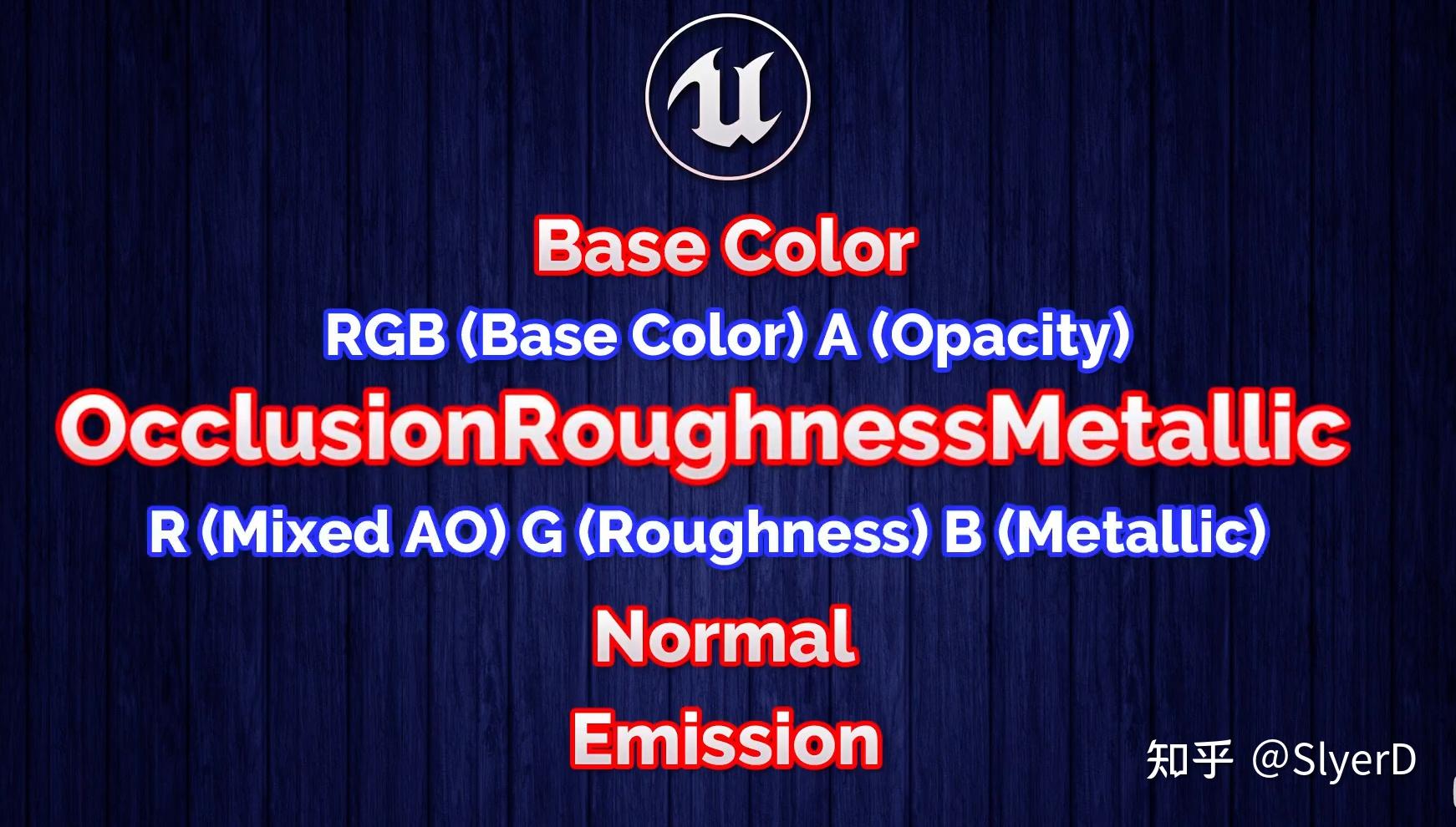 Base Color
RGB (Base Color) A (Opacity)
OcclusionRoughnessMetallic
R (Mixed AO) G (Roughness) B (Metallic)
Normal
Emission

知乎 @SlyerD